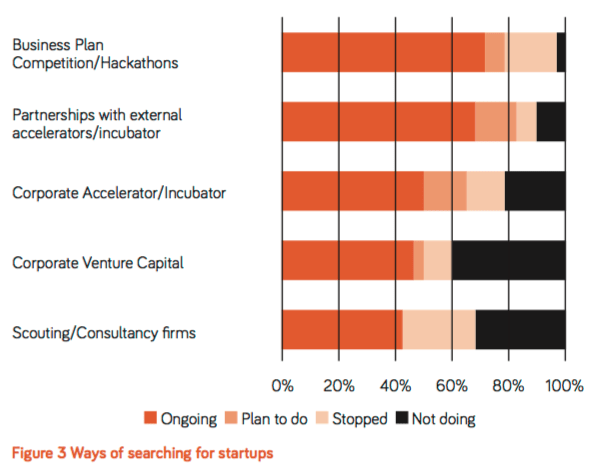 Business Plan Competition/Hackathons

Partnerships with external accelerators/incubator

Corporate Accelerator/Incubator

Corporate Venture Capital

Scouting/Consultancy firms

0% 20% 40% 60% 80% 100%

Ongoing Plan to do Stopped Not doing

Figure 3 Ways of searching for startups